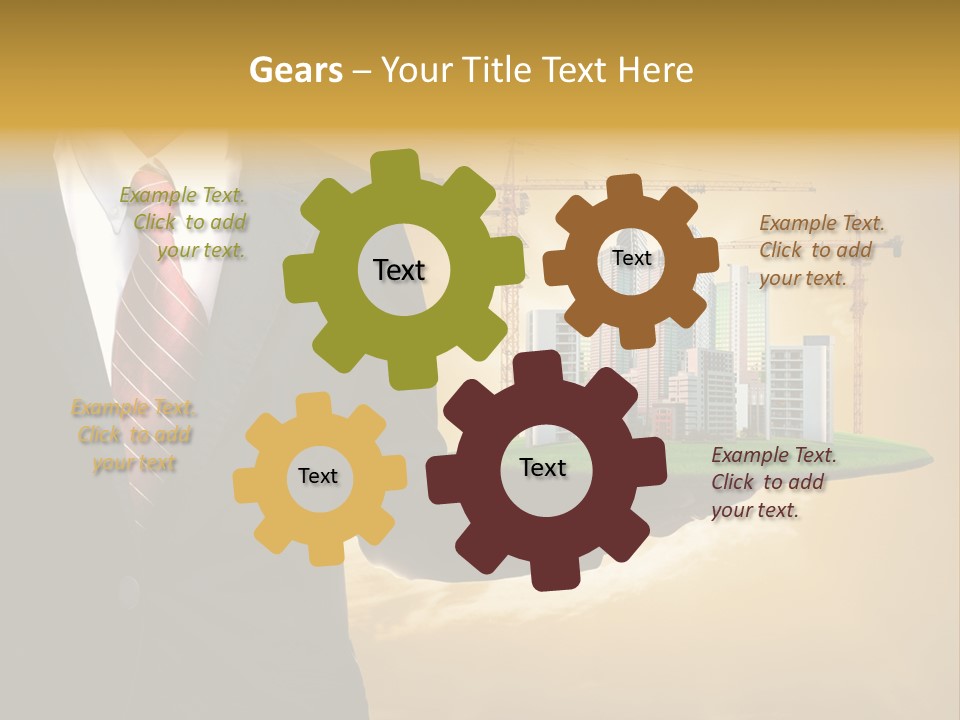 Gears – Your Title Text Here

Example Text. Click to add your text.

Text

Text

Example Text. Click to add your text.

Example Text. Click to add your text

Text

Text

Example Text. Click to add your text.